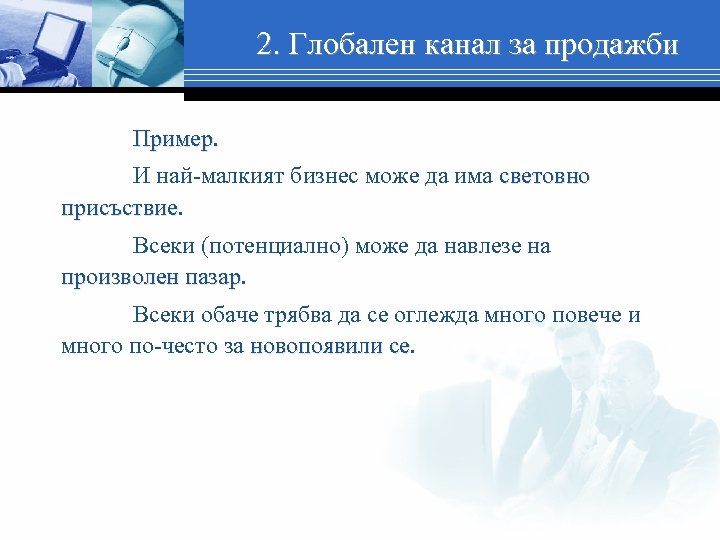 2. Глобален канал за продажби

Пример.

И най-малкият бизнес може да има световно присъствие.

Всеки (потенциално) може да навлезе на произволен пазар.

Всеки обаче трябва да се оглежда много повече и много по-често за новопоявили се.